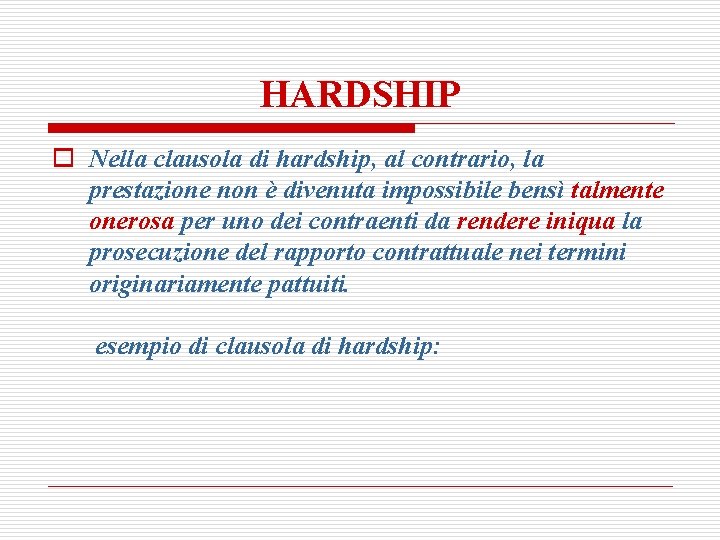 HARDSHIP

Nella clausola di hardship, al contrario, la prestazione non è divenuta impossibile bensì talmente onerosa per uno dei contraenti da rendere iniqua la prosecuzione del rapporto contrattuale nei termini originariamente pattuiti.

esempio di clausola di hardship: